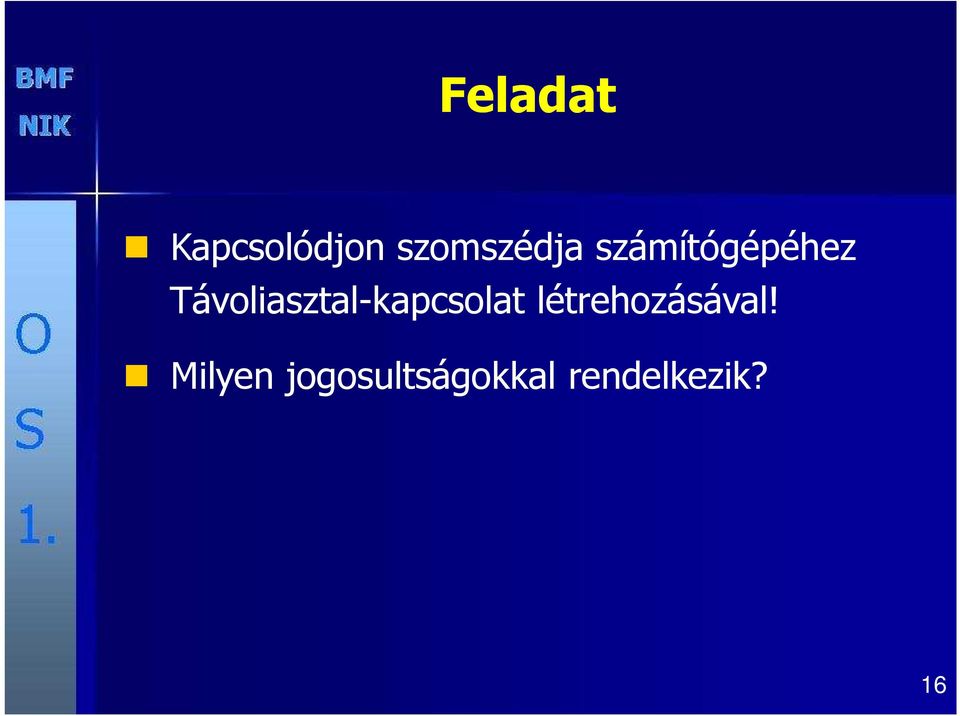 BMF
NIK

Feladat

Kapcsolódjon szomszédja számítógépéhez Távoliasztal-kapcsolat létrehozásával!

Milyen jogosultságokkal rendelkezik?

O
S
1.

16